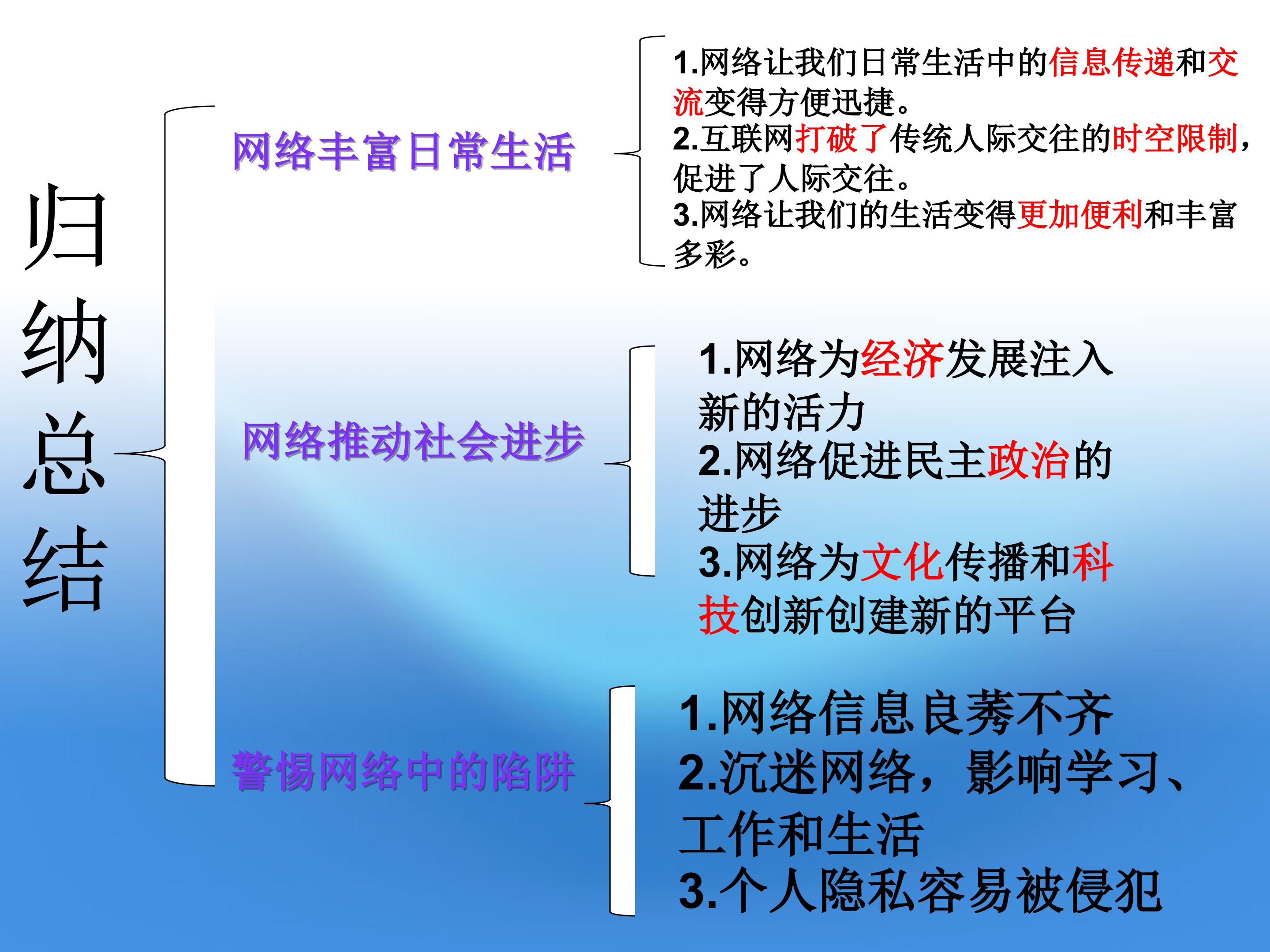 归纳总结

网络丰富日常生活

1.网络让我们日常生活中的信息传递和交流变得方便迅捷。
2.互联网打破了传统人际交往的时空限制，促进了人际交往。
3.网络让我们的生活变得更加便利和丰富多彩。

网络推动社会进步

1.网络为经济发展注入新的活力
2.网络促进民主政治的进步
3.网络为文化传播和科技创新创建新的平台

警惕网络中的陷阱

1.网络信息良莠不齐
2.沉迷网络，影响学习、工作和生活
3.个人隐私容易被侵犯